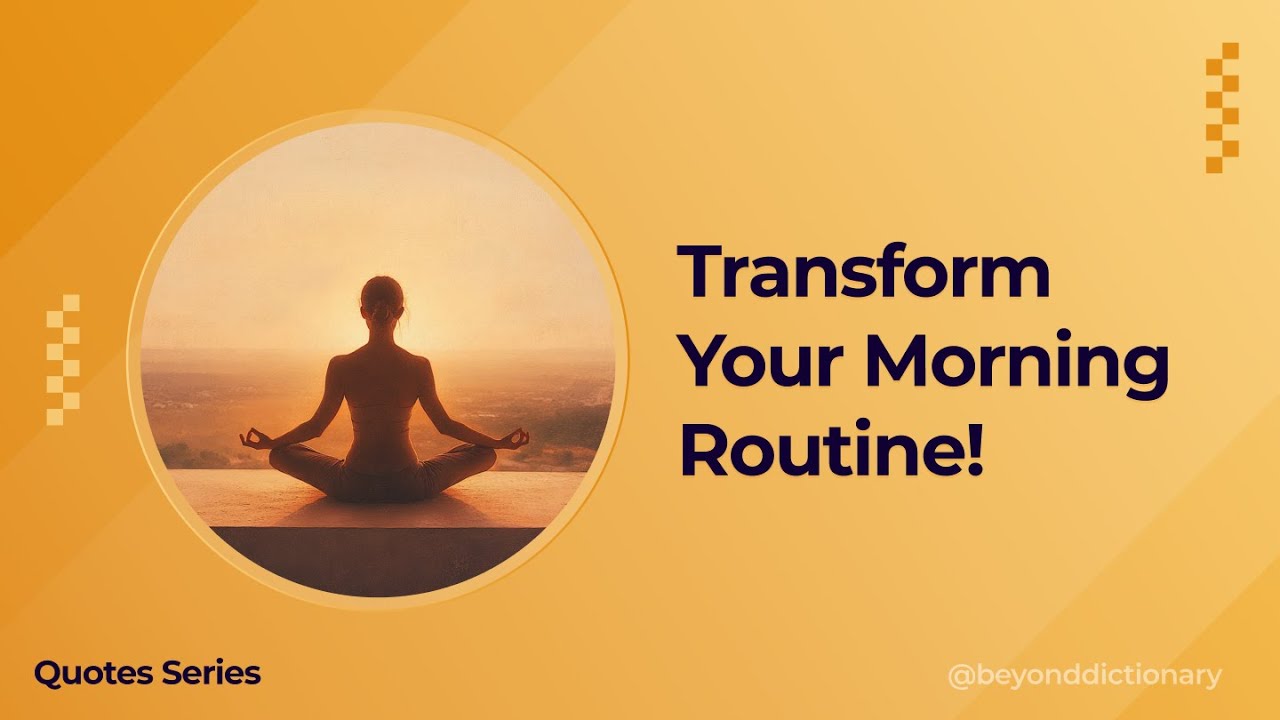 Transform Your Morning Routine!

Quotes Series

@beyonddictionary